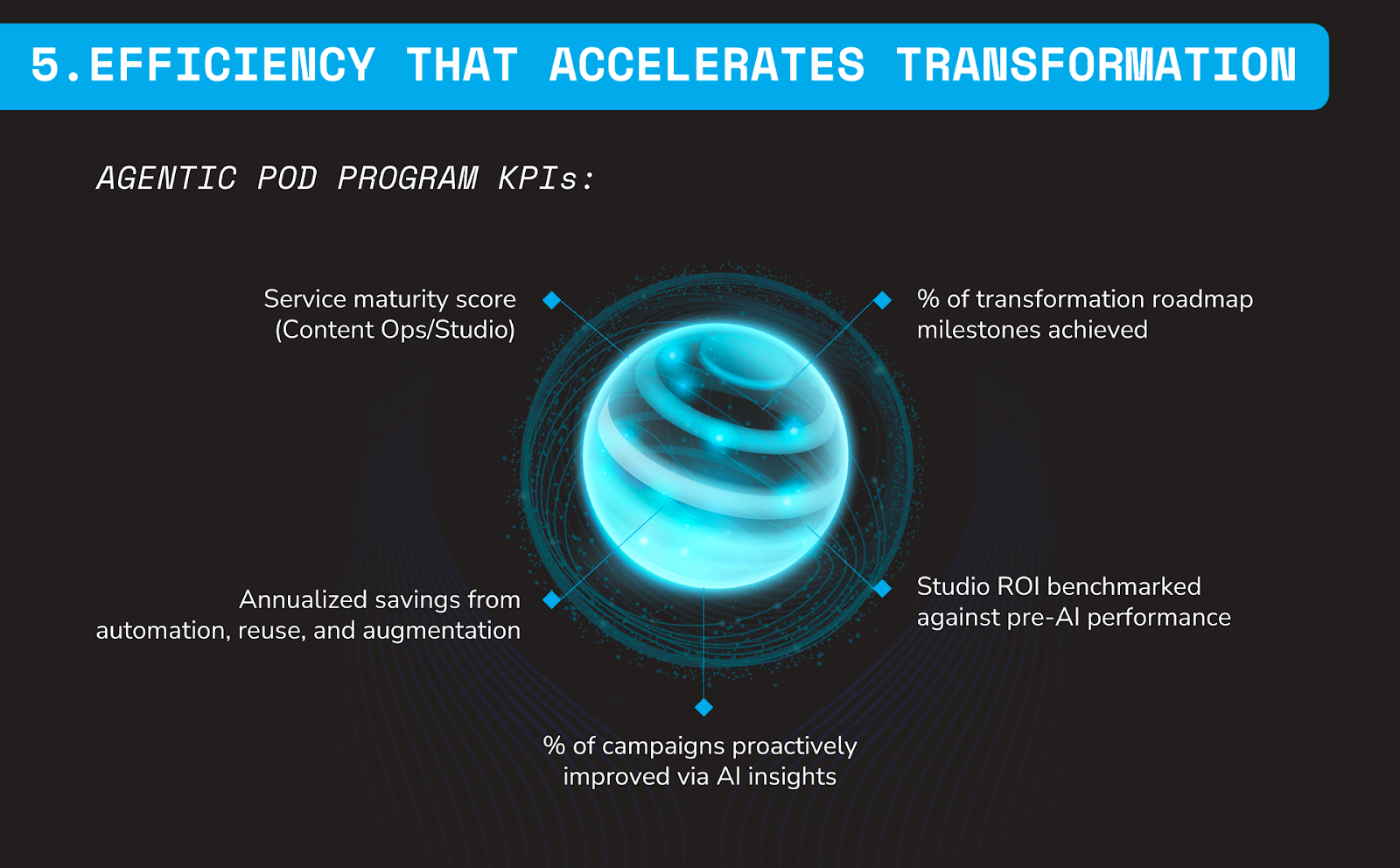 5.EFFICIENCY THAT ACCELERATES TRANSFORMATION

AGENTIC POD PROGRAM KPIs:

Service maturity score (Content Ops/Studio)

% of transformation roadmap milestones achieved

Annualized savings from automation, reuse, and augmentation

Studio ROI benchmarked against pre-AI performance

% of campaigns proactively improved via AI insights